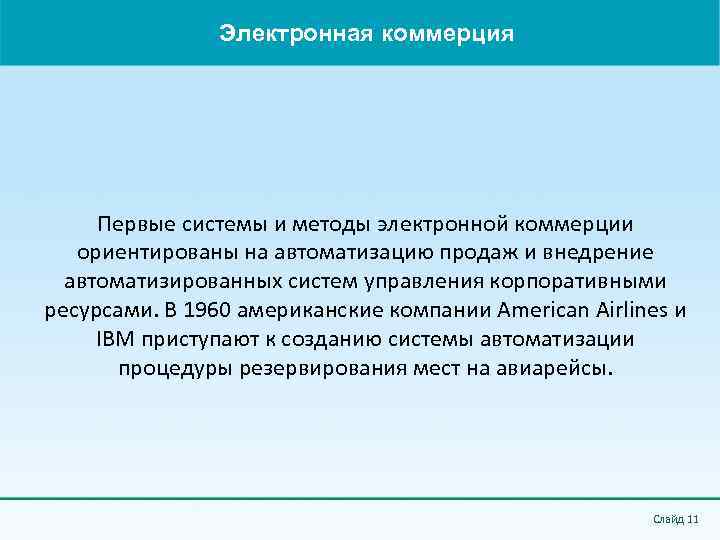 Электронная коммерция

Первые системы и методы электронной коммерции ориентированы на автоматизацию продаж и внедрение автоматизированных систем управления корпоративными ресурсами. В 1960 американские компании American Airlines и IBM приступают к созданию системы автоматизации процедуры резервирования мест на авиарейсы.

Слайд 11